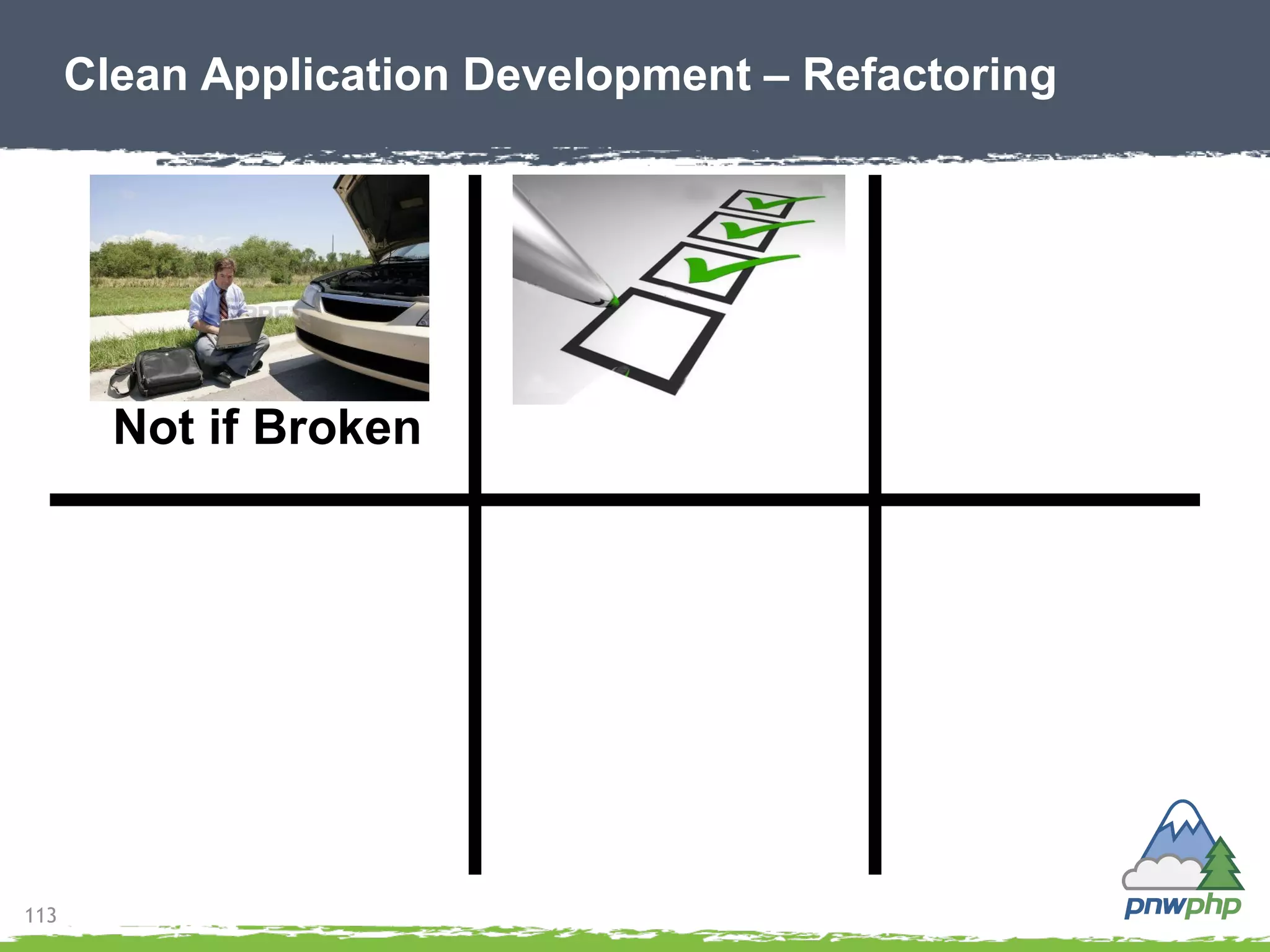 Clean Application Development – Refactoring

Not if Broken

113

pnwphp